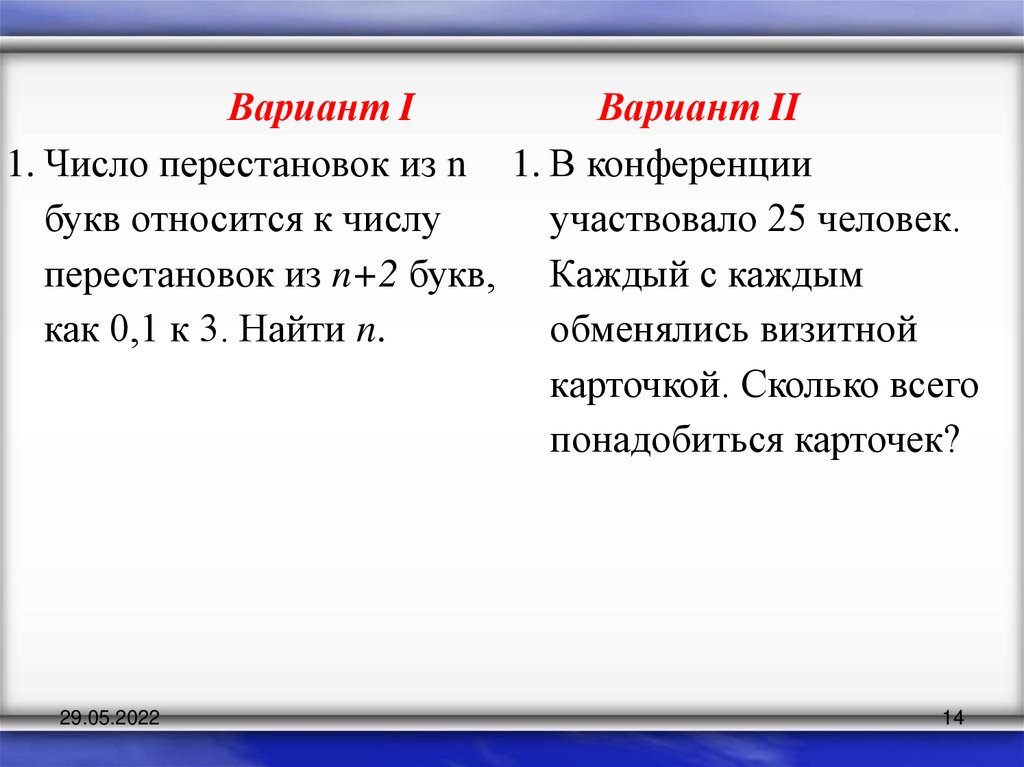 Вариант I

1. Число перестановок из n букв относится к числу перестановок из $n+2$ букв, как 0,1 к 3. Найти $n$.

Вариант II

1. В конференции участвовало 25 человек. Каждый с каждым обменялись визитной карточкой. Сколько всего понадобиться карточек?

29.05.2022

14